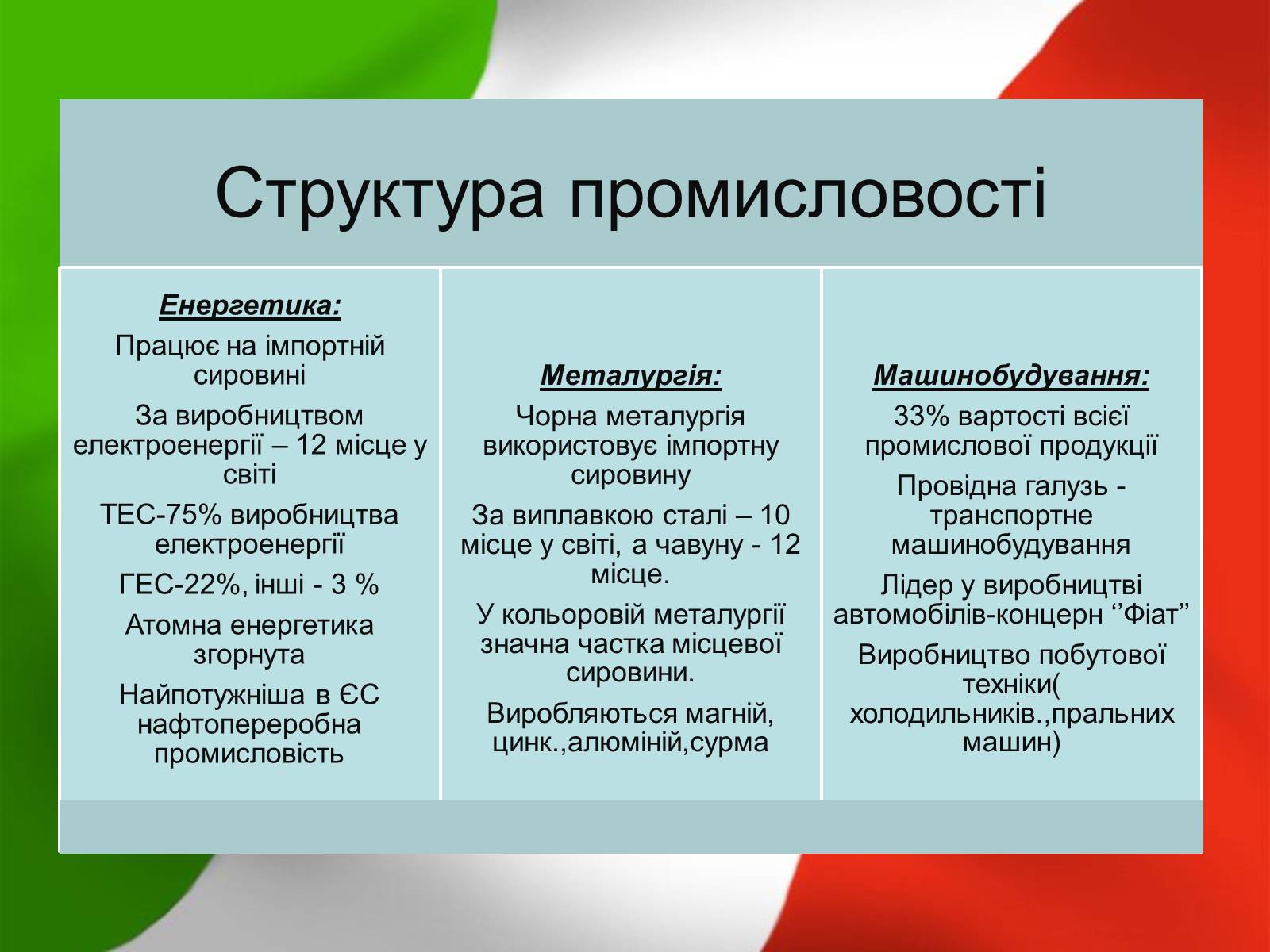 Структура промисловості

Енергетика:
Працює на імпортній сировині
За виробництвом електроенергії – 12 місце у світі
ТЕС-75% виробництва електроенергії
ГЕС-22%, інші - 3 %
Атомна енергетика згорнута
Найпотужніша в ЄС нафтопереробна промисловість

Металургія:
Чорна металургія використовує імпортну сировину
За виплавкою сталі – 10 місце у світі, а чавуну - 12 місце.
У кольоровій металургії значна частка місцевої сировини.
Виробляються магній, цинк.,алюміній,сурма

Машинобудування:
33% вартості всієї промислової продукції
Провідна галузь - транспортне машинобудування
Лідер у виробництві автомобілів-концерн ‘’Фіат’’
Виробництво побутової техніки( холодильників.,пральних машин)